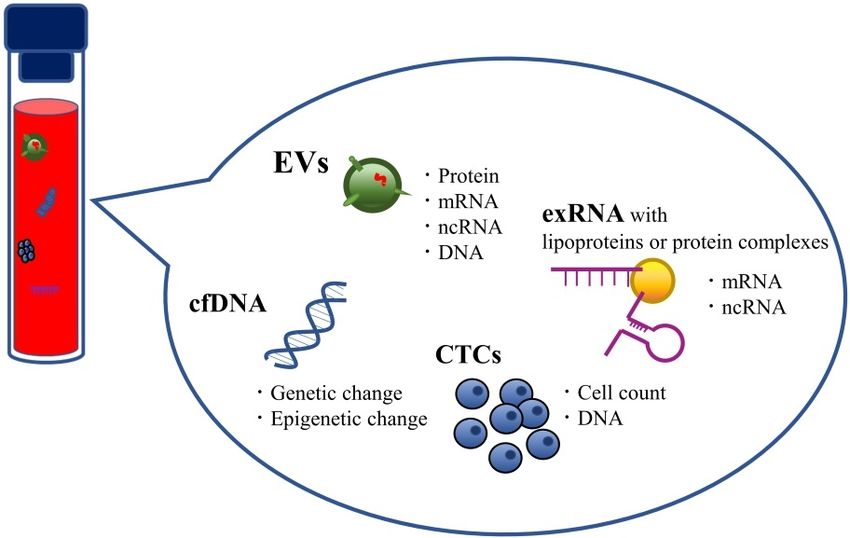 EVs

・Protein
・mRNA
・ncRNA
・DNA

exRNA with lipoproteins or protein complexes

・mRNA
・ncRNA

cfDNA

・Genetic change
・Epigenetic change

CTCs

・Cell count
・DNA